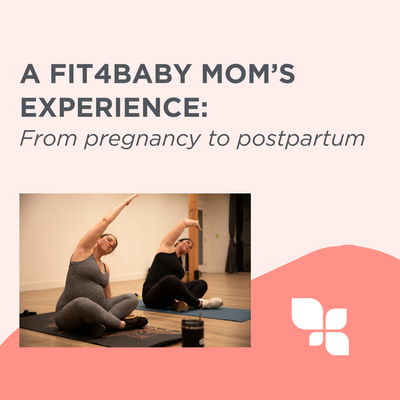 A FIT4BABY MOM'S EXPERIENCE:
From pregnancy to postpartum